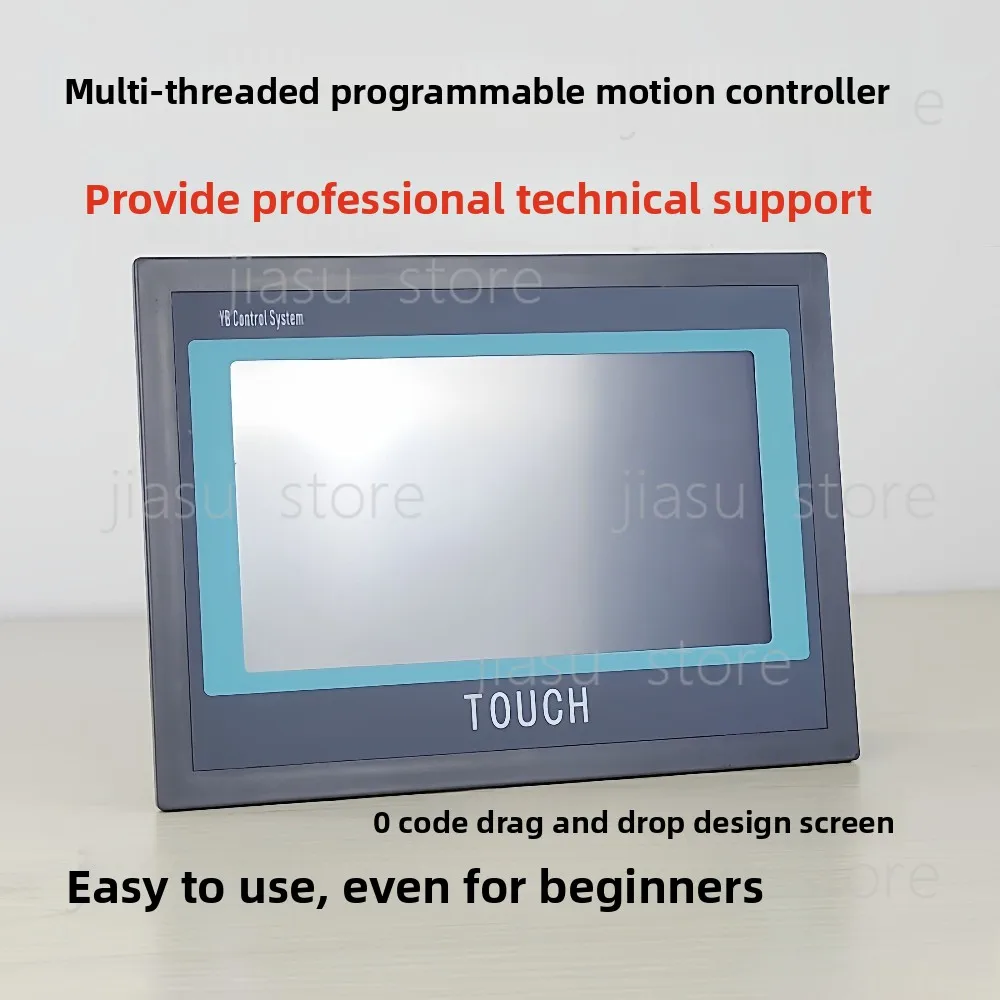 Multi-threaded programmable motion controller

Provide professional technical support

jiasu store

YB Control System

jiasu store

jiasu store

jiasu store

TOUCH

0 code drag and drop design screen

Easy to use, even for beginners